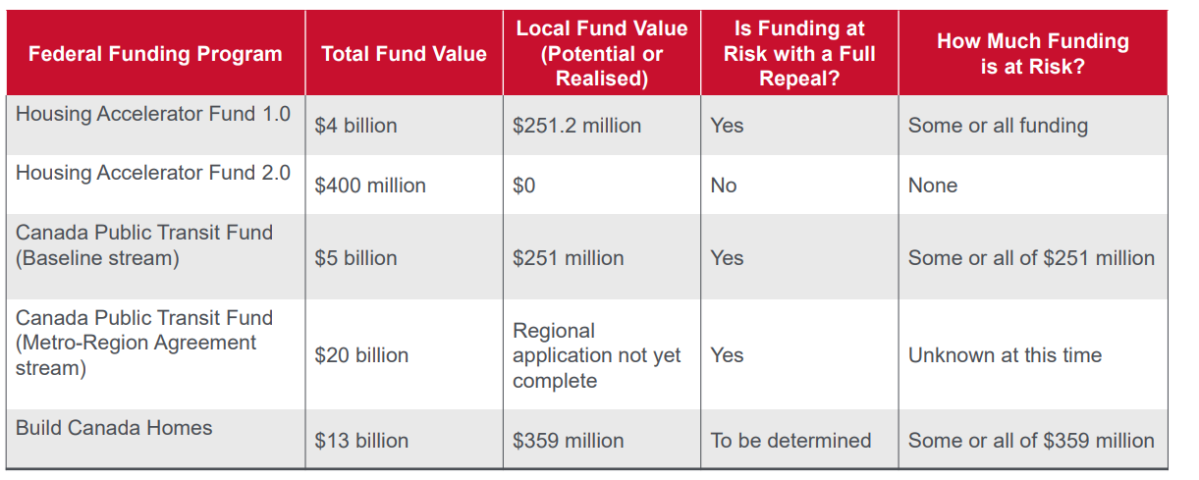 | Federal Funding Program | Total Fund Value | Local Fund Value (Potential or Realised) | Is Funding at Risk with a Full Repeal? | How Much Funding is at Risk? |
|---|---|---|---|---|
| Housing Accelerator Fund 1.0 | \$4 billion | \$251.2 million | Yes | Some or all funding |
| Housing Accelerator Fund 2.0 | \$400 million | \$0 | No | None |
| Canada Public Transit Fund (Baseline stream) | \$5 billion | \$251 million | Yes | Some or all of \$251 million |
| Canada Public Transit Fund (Metro-Region Agreement stream) | \$20 billion | Regional application not yet complete | Yes | Unknown at this time |
| Build Canada Homes | \$13 billion | \$359 million | To be determined | Some or all of \$359 million |